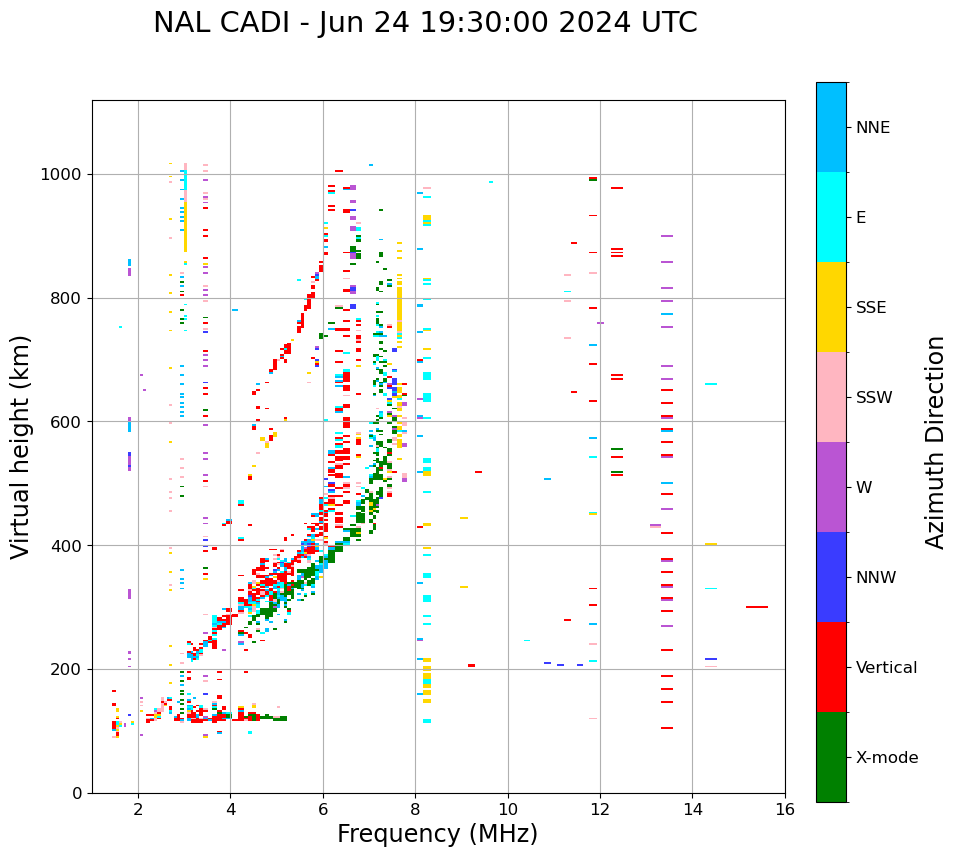 NAL CADI - Jun 24 19:30:00 2024 UTC

Virtual height (km)

1000
800
600
400
200
0

2
4
6
8
10
12
14
16

Frequency (MHz)

NNE
E
SSE
SSW
W
NNW
Vertical
X-mode

Azimuth Direction